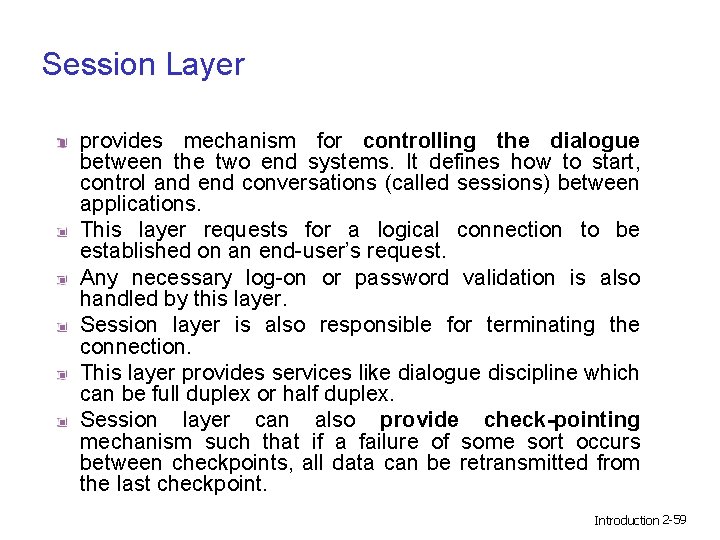 Session Layer

provides mechanism for controlling the dialogue between the two end systems. It defines how to start, control and end conversations (called sessions) between applications.

This layer requests for a logical connection to be established on an end-user's request.

Any necessary log-on or password validation is also handled by this layer.

Session layer is also responsible for terminating the connection.

This layer provides services like dialogue discipline which can be full duplex or half duplex.

Session layer can also provide check-pointing mechanism such that if a failure of some sort occurs between checkpoints, all data can be retransmitted from the last checkpoint.

Introduction 2-59